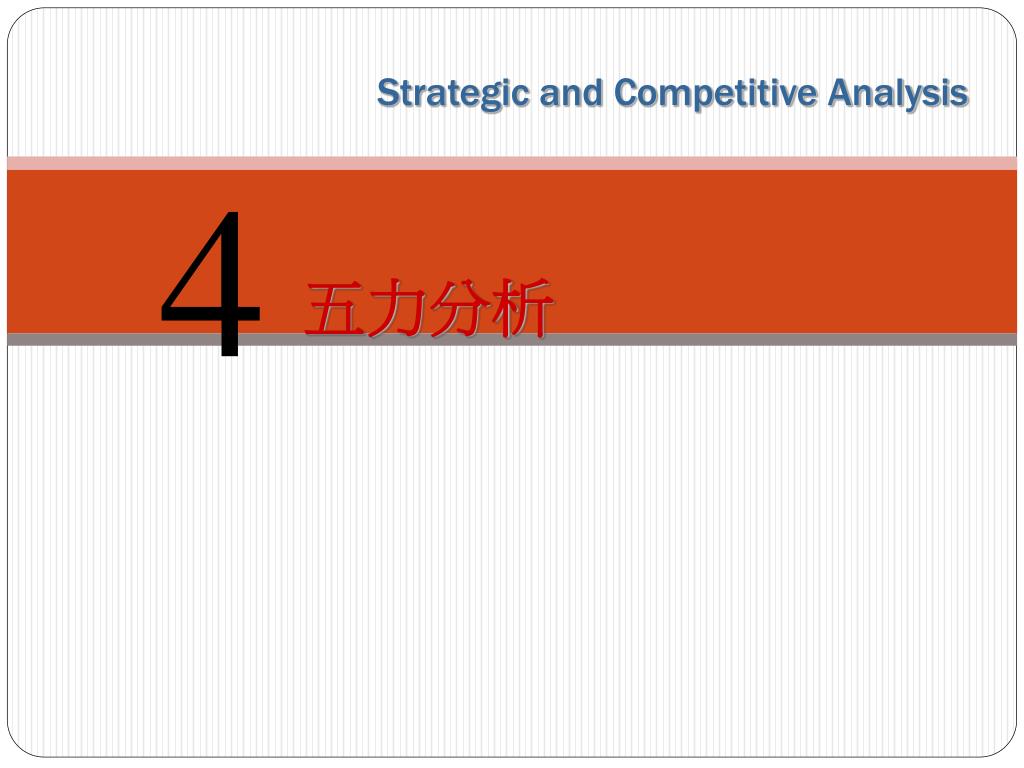 Strategic and Competitive Analysis

4 五力分析